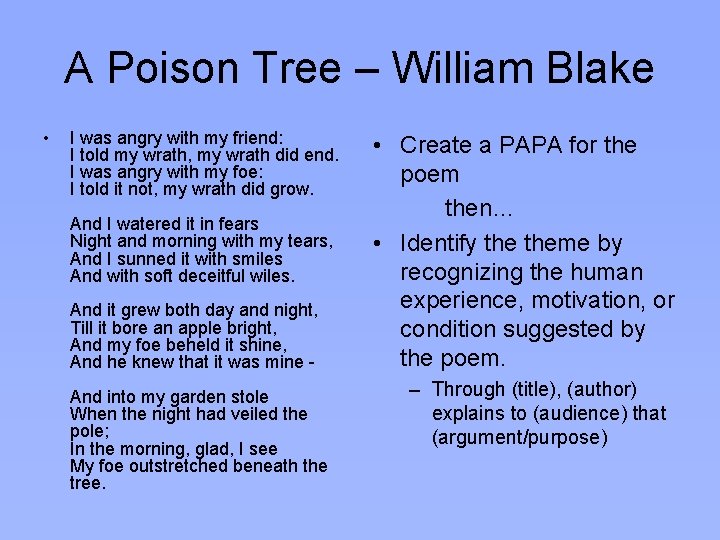 A Poison Tree – William Blake

• I was angry with my friend:
I told my wrath, my wrath did end.
I was angry with my foe:
I told it not, my wrath did grow.

And I watered it in fears
Night and morning with my tears,
And I sunned it with smiles
And with soft deceitful wiles.

And it grew both day and night,
Till it bore an apple bright,
And my foe beheld it shine,
And he knew that it was mine -

And into my garden stole
When the night had veiled the pole;
In the morning, glad, I see
My foe outstretched beneath the tree.

• Create a PAPA for the poem

then...

• Identify the theme by recognizing the human experience, motivation, or condition suggested by the poem.

– Through (title), (author) explains to (audience) that (argument/purpose)